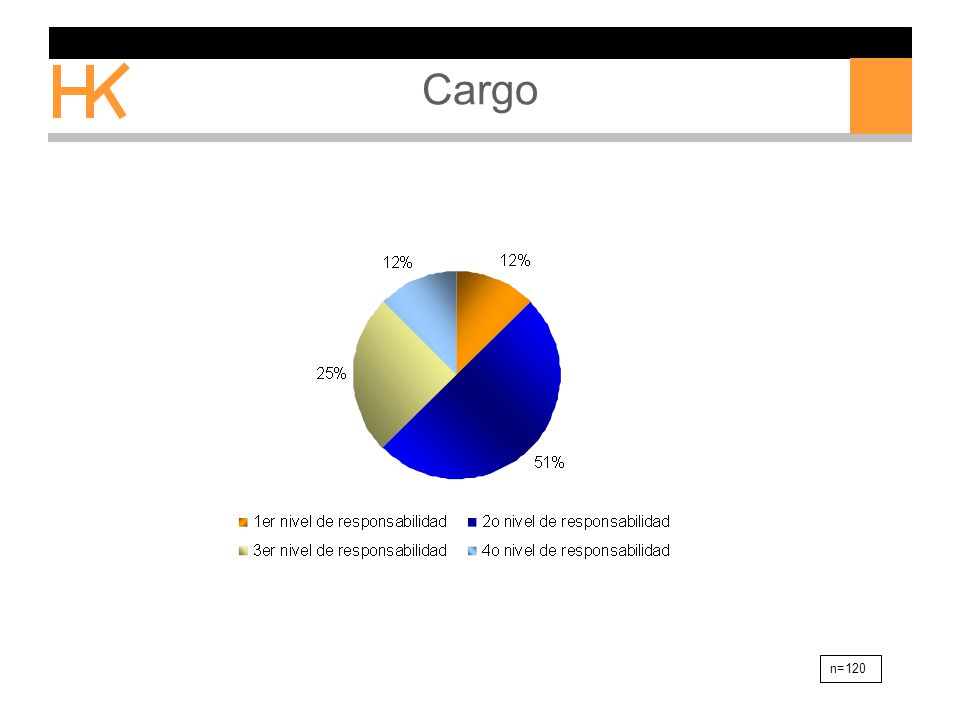 HK

Cargo

12%
12%
25%
51%

1er nivel de responsabilidad
2o nivel de responsabilidad
3er nivel de responsabilidad
4o nivel de responsabilidad

n=120